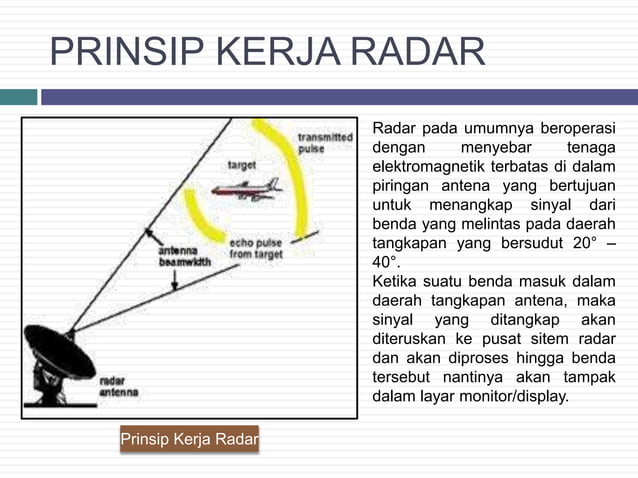 PRINSIP KERJA RADAR

transmitted pulse

target

echo pulse from target

antenna beamwidth

radar antenna

Prinsip Kerja Radar

Radar pada umumnya beroperasi dengan menyebar tenaga elektromagnetik terbatas di dalam piringan antena yang bertujuan untuk menangkap sinyal dari benda yang melintas pada daerah tangkapan yang bersudut 20° – 40°.
Ketika suatu benda masuk dalam daerah tangkapan antena, maka sinyal yang ditangkap akan diteruskan ke pusat sitem radar dan akan diproses hingga benda tersebut nantinya akan tampak dalam layar monitor/display.